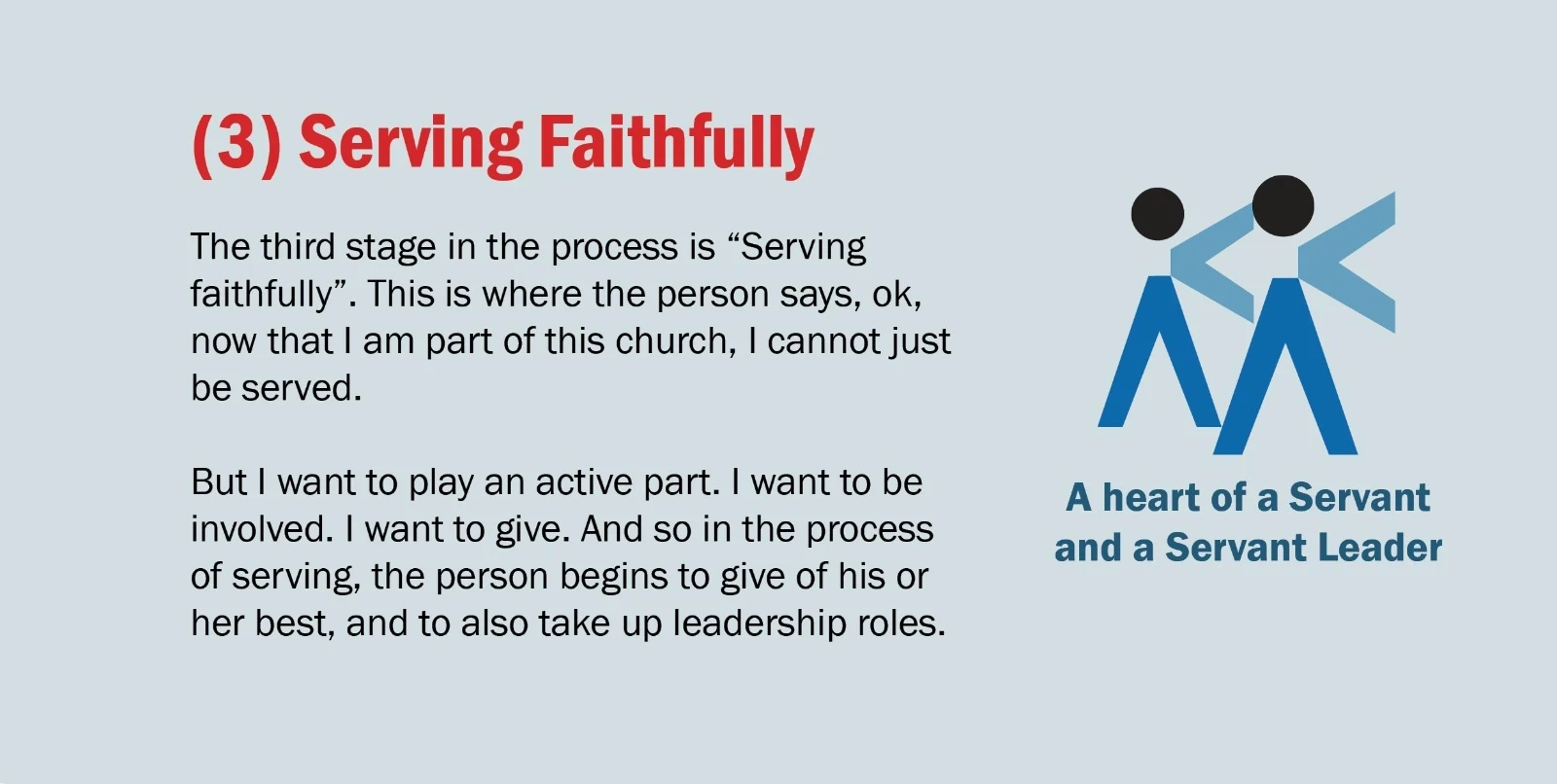 (3) Serving Faithfully

The third stage in the process is “Serving faithfully”. This is where the person says, ok, now that I am part of this church, I cannot just be served.

But I want to play an active part. I want to be involved. I want to give. And so in the process of serving, the person begins to give of his or her best, and to also take up leadership roles.

A heart of a Servant and a Servant Leader